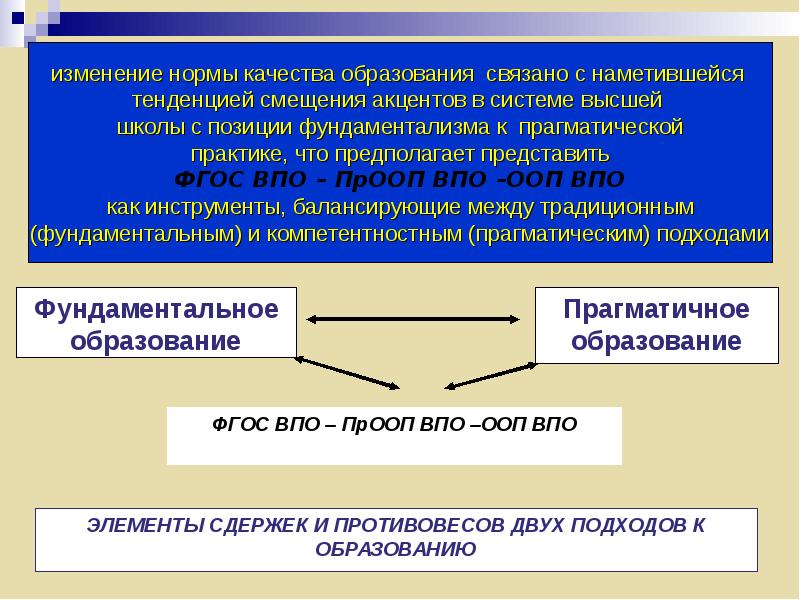 изменение нормы качества образования связано с наметившейся тенденцией смещения акцентов в системе высшей школы с позиции фундаментализма к прагматической практике, что предполагает представить
ФГОС ВПО – ПрООП ВПО –ООП ВПО
как инструменты, балансирующие между традиционным (фундаментальным) и компетентностным (прагматическим) подходами

Фундаментальное образование

Прагматичное образование

ФГОС ВПО – ПрООП ВПО –ООП ВПО

ЭЛЕМЕНТЫ СДЕРЖЕК И ПРОТИВОВЕСОВ ДВУХ ПОДХОДОВ К ОБРАЗОВАНИЮ